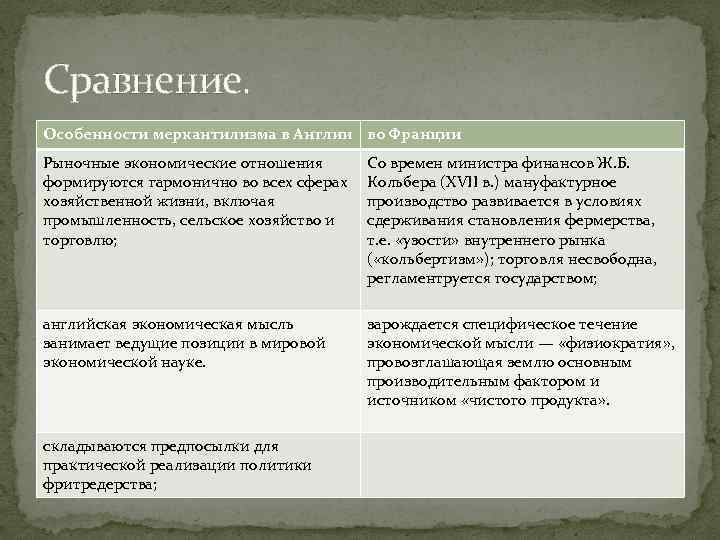 Сравнение.

| Особенности меркантилизма в Англии | во Франции |
|---|---|
| Рыночные экономические отношения формируются гармонично во всех сферах хозяйственной жизни, включая промышленность, сельское хозяйство и торговлю; | Со времен министра финансов Ж.Б. Кольбера (XVII в.) мануфактурное производство развивается в условиях сдерживания становления фермерства, т.е. «узости» внутреннего рынка («кольбертизм»); торговля несвободна, регламентруется государством; |
| английская экономическая мысль занимает ведущие позиции в мировой экономической науке. | зарождается специфическое течение экономической мысли — «физиократия», провозглашающая землю основным производительным фактором и источником «чистого продукта». |
| складываются предпосылки для практической реализации политики фритредерства; | |